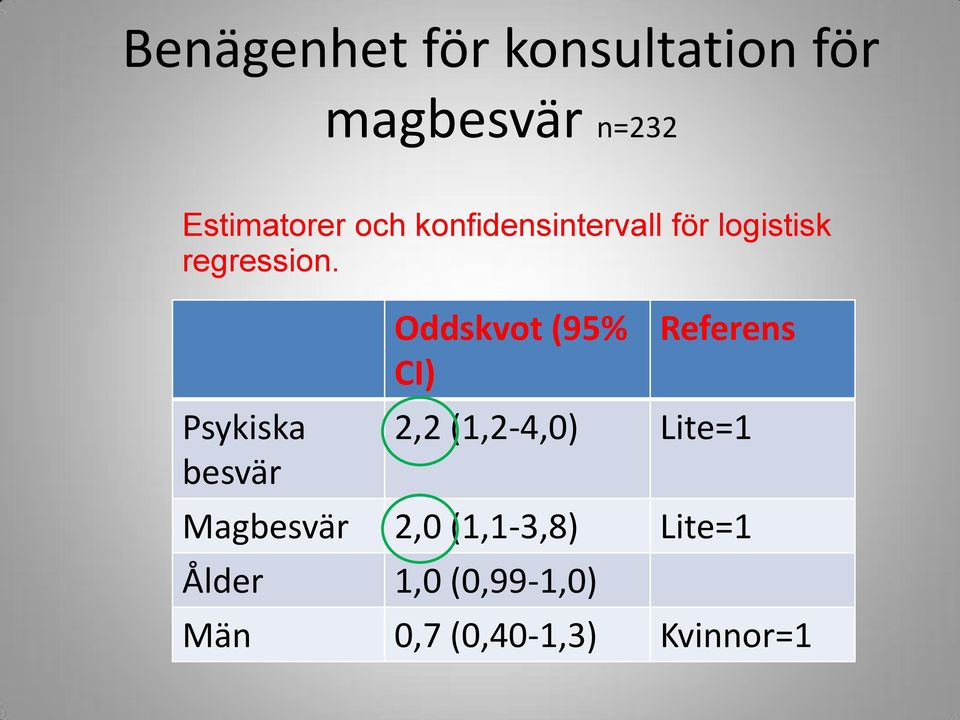 Benägenhet för konsultation för magbesvär n=232

Estimatorer och konfidensintervall för logistisk regression.

| | Oddskvot (95% CI) | Referens |
|---|---|---|
| Psykiska besvär | 2,2 (1,2-4,0) | Lite=1 |
| Magbesvär | 2,0 (1,1-3,8) | Lite=1 |
| Ålder | 1,0 (0,99-1,0) | |
| Män | 0,7 (0,40-1,3) | Kvinnor=1 |